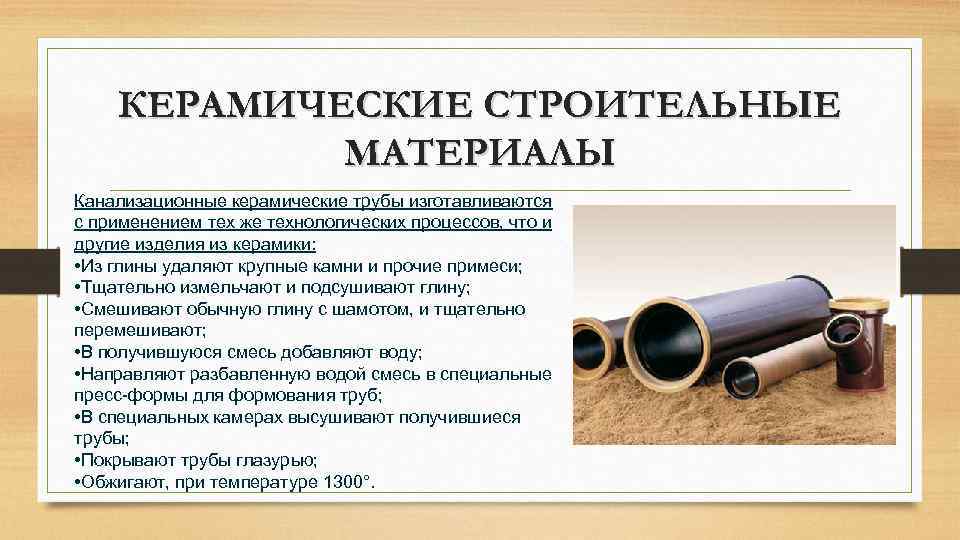 КЕРАМИЧЕСКИЕ СТРОИТЕЛЬНЫЕ МАТЕРИАЛЫ

Канализационные керамические трубы изготавливаются с применением тех же технологических процессов, что и другие изделия из керамики:
•Из глины удаляют крупные камни и прочие примеси;
•Тщательно измельчают и подсушивают глину;
•Смешивают обычную глину с шамотом, и тщательно перемешивают;
•В получившуюся смесь добавляют воду;
•Направляют разбавленную водой смесь в специальные пресс-формы для формования труб;
•В специальных камерах высушивают получившиеся трубы;
•Покрывают трубы глазурью;
•Обжигают, при температуре 1300°.